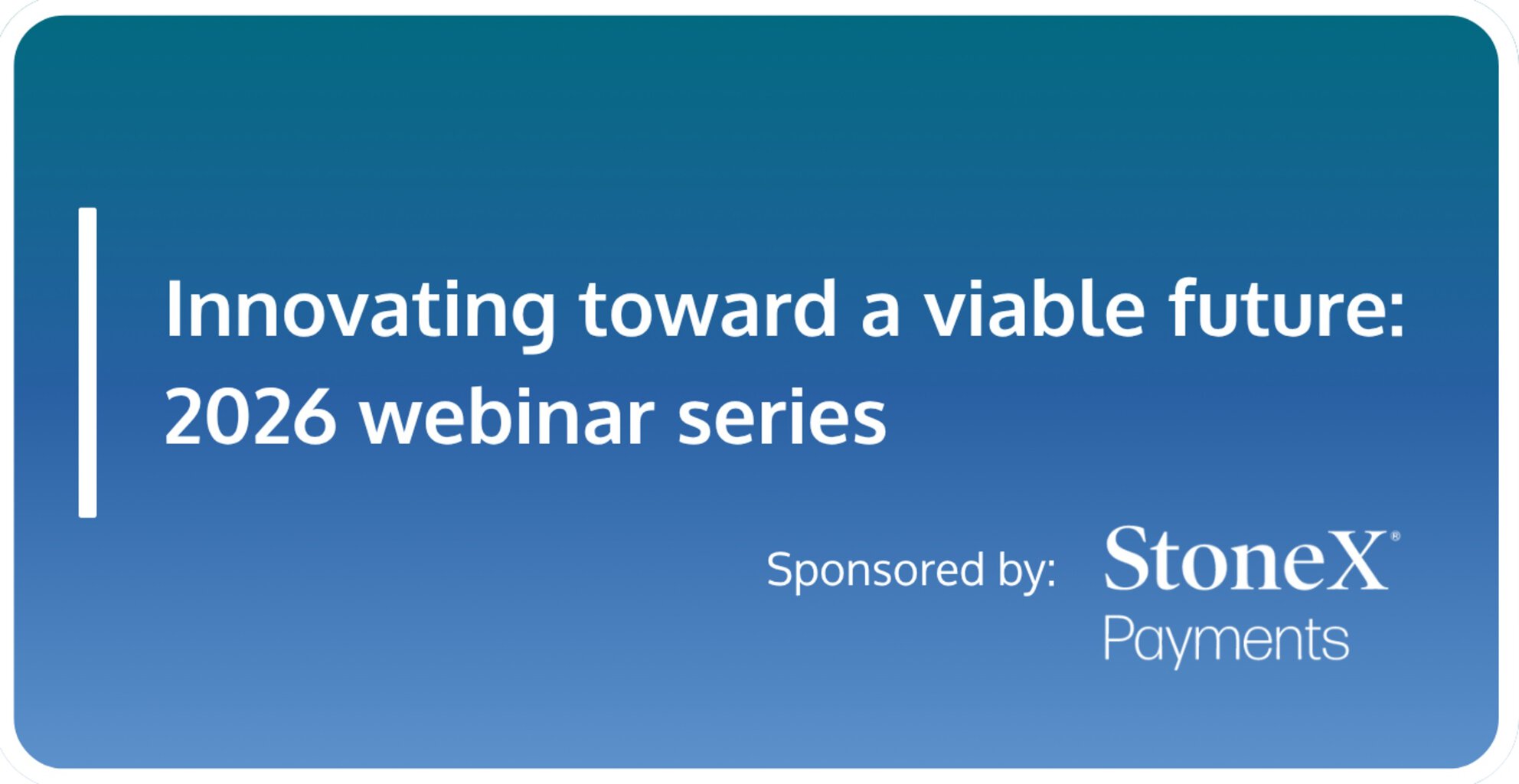 Innovating toward a viable future: 2026 webinar series

Sponsored by: StoneX®
Payments